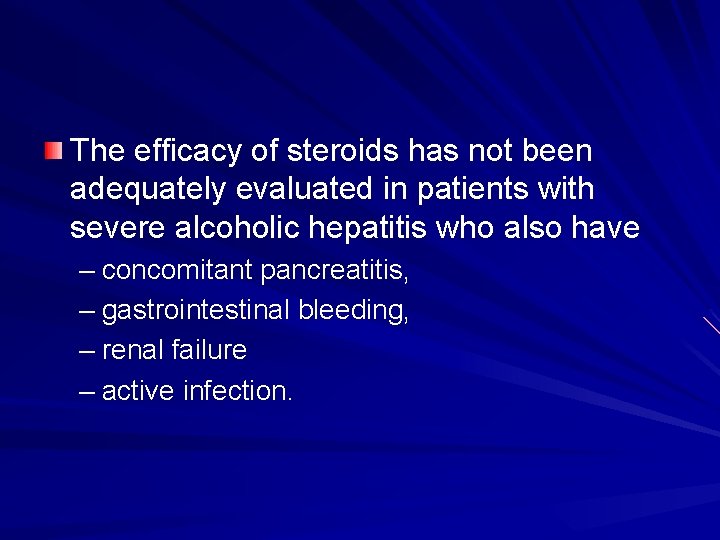 The efficacy of steroids has not been adequately evaluated in patients with severe alcoholic hepatitis who also have

– concomitant pancreatitis,
– gastrointestinal bleeding,
– renal failure
– active infection.